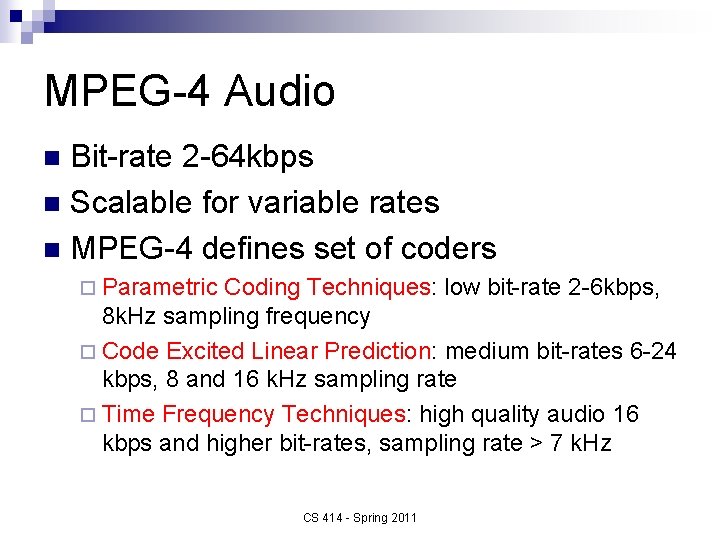 MPEG-4 Audio

Bit-rate 2-64kbps

Scalable for variable rates

MPEG-4 defines set of coders

Parametric Coding Techniques: low bit-rate 2-6kbps, 8kHz sampling frequency

Code Excited Linear Prediction: medium bit-rates 6-24 kbps, 8 and 16 kHz sampling rate

Time Frequency Techniques: high quality audio 16 kbps and higher bit-rates, sampling rate > 7 kHz

CS 414 - Spring 2011